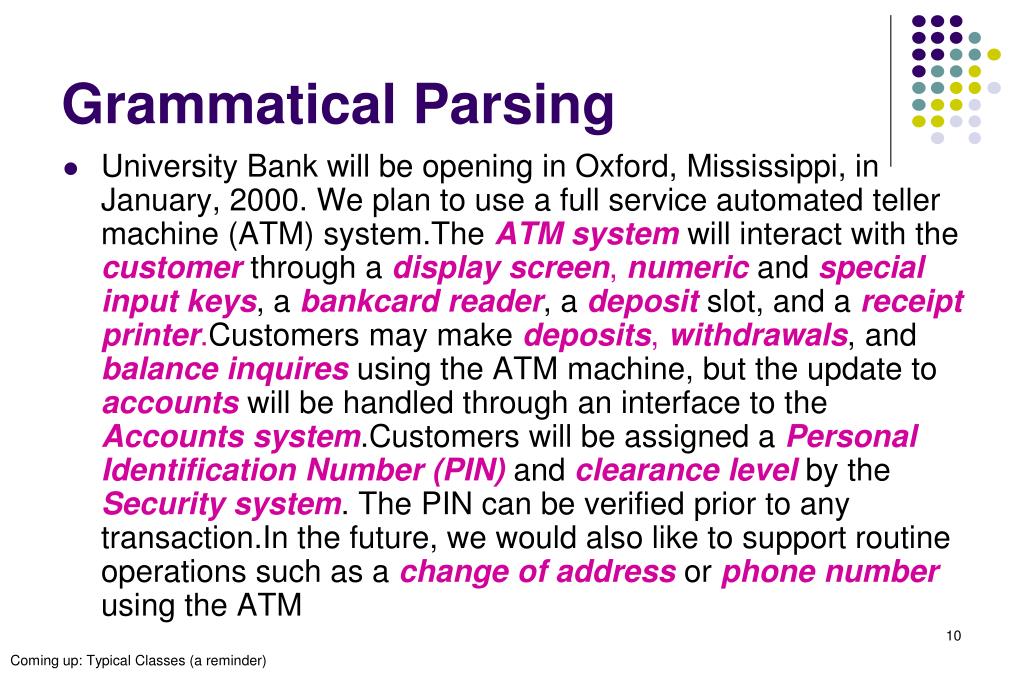 Grammatical Parsing

University Bank will be opening in Oxford, Mississippi, in January, 2000. We plan to use a full service automated teller machine (ATM) system.The ATM system will interact with the customer through a display screen, numeric and special input keys, a bankcard reader, a deposit slot, and a receipt printer.Customers may make deposits, withdrawals, and balance inquires using the ATM machine, but the update to accounts will be handled through an interface to the Accounts system.Customers will be assigned a Personal Identification Number (PIN) and clearance level by the Security system. The PIN can be verified prior to any transaction.In the future, we would also like to support routine operations such as a change of address or phone number using the ATM

10

Coming up: Typical Classes (a reminder)